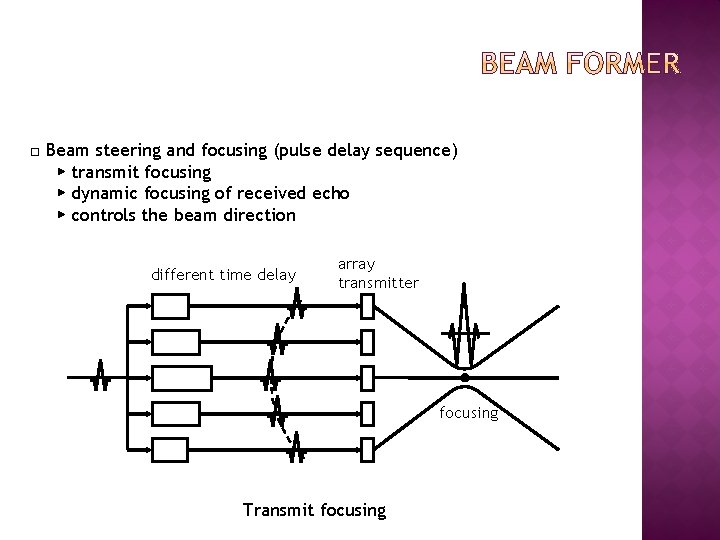 BEAM FORMER

□ Beam steering and focusing (pulse delay sequence)
▸ transmit focusing
▸ dynamic focusing of received echo
▸ controls the beam direction

different time delay

array transmitter

focusing

Transmit focusing